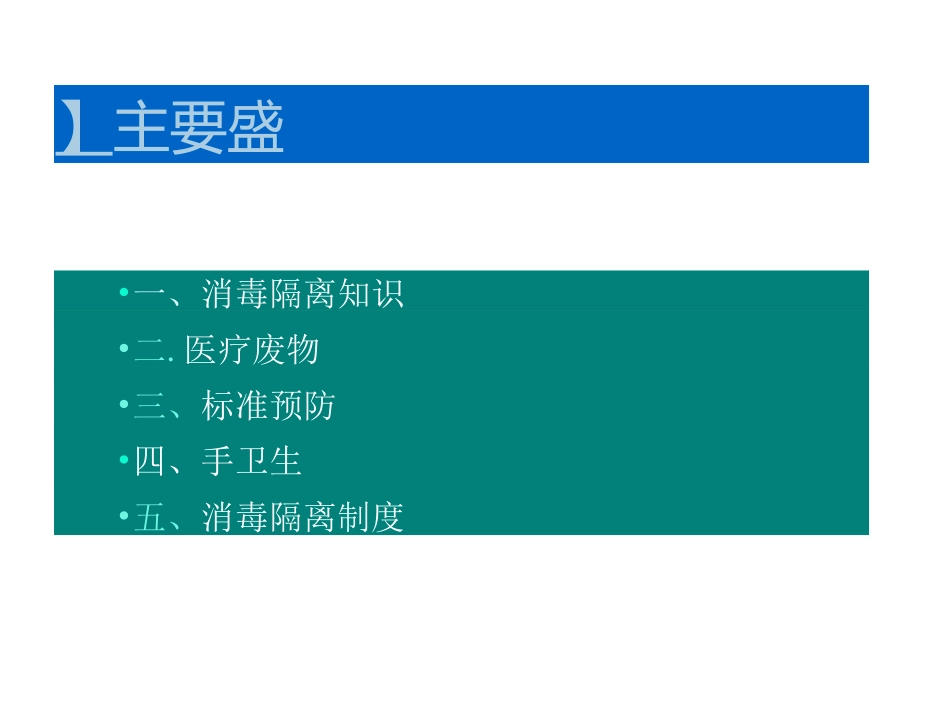 】主要盛

• 一、消毒隔离知识
• 二. 医疗废物
• 三、标准预防
• 四、手卫生
• 五、消毒隔离制度